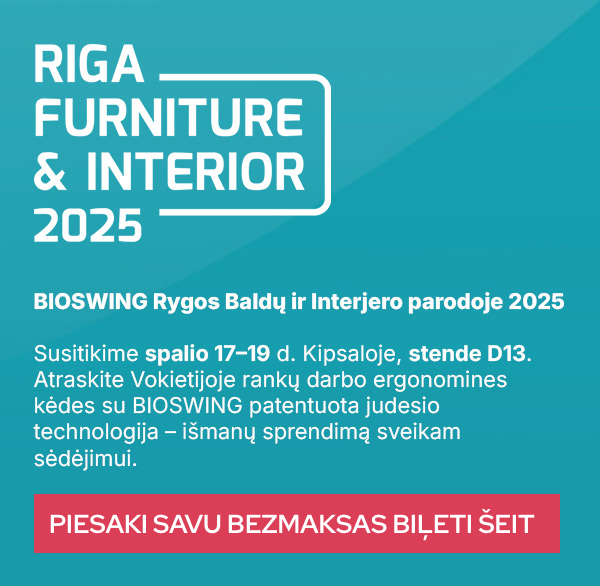 RIGA
FURNITURE
& INTERIOR
2025

BIOSWING Rygos Baldų ir Interjero parodoje 2025

Susitikime spalio 17–19 d. Kipsaloje, stende D13. Atraskite Vokietijoje rankų darbo ergonomines kėdes su BIOSWING patentuota judesio technologija – išmanų sprendimą sveikam sėdėjimui.

PIESAKI SAVU BEZMAKSAS BIĻETI ŠEIT